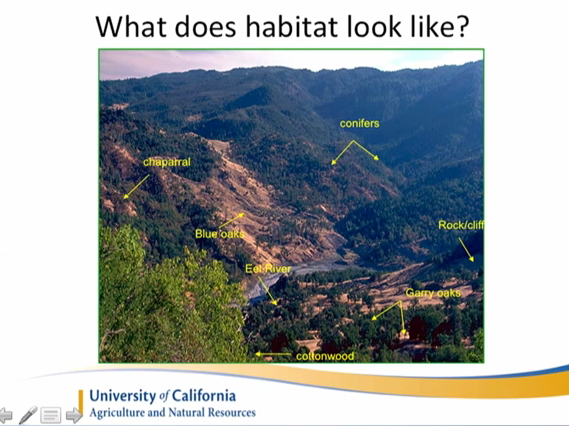 What does habitat look like?

conifers

chaparral

Blue oaks

Rock/cliff

Eel River

Garry oaks

cottonwood

University of California
Agriculture and Natural Resources